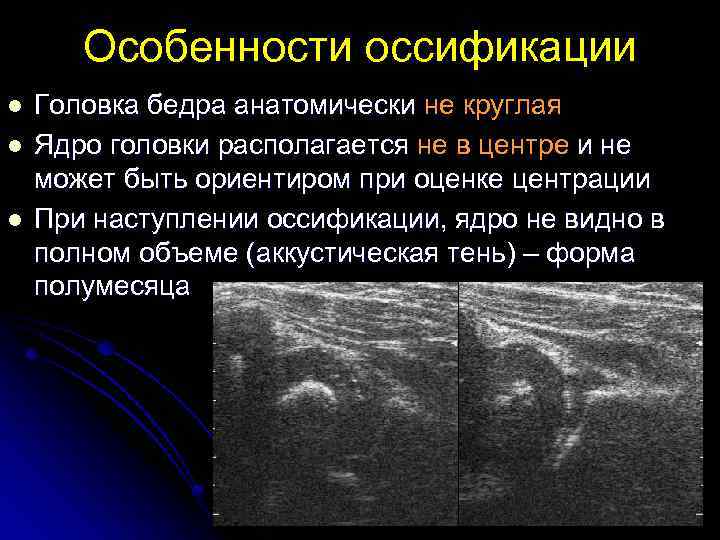 Особенности оссификации

- Головка бедра анатомически не круглая
- Ядро головки располагается не в центре и не может быть ориентиром при оценке центрации
- При наступлении оссификации, ядро не видно в полном объеме (аккустическая тень) – форма полумесяца